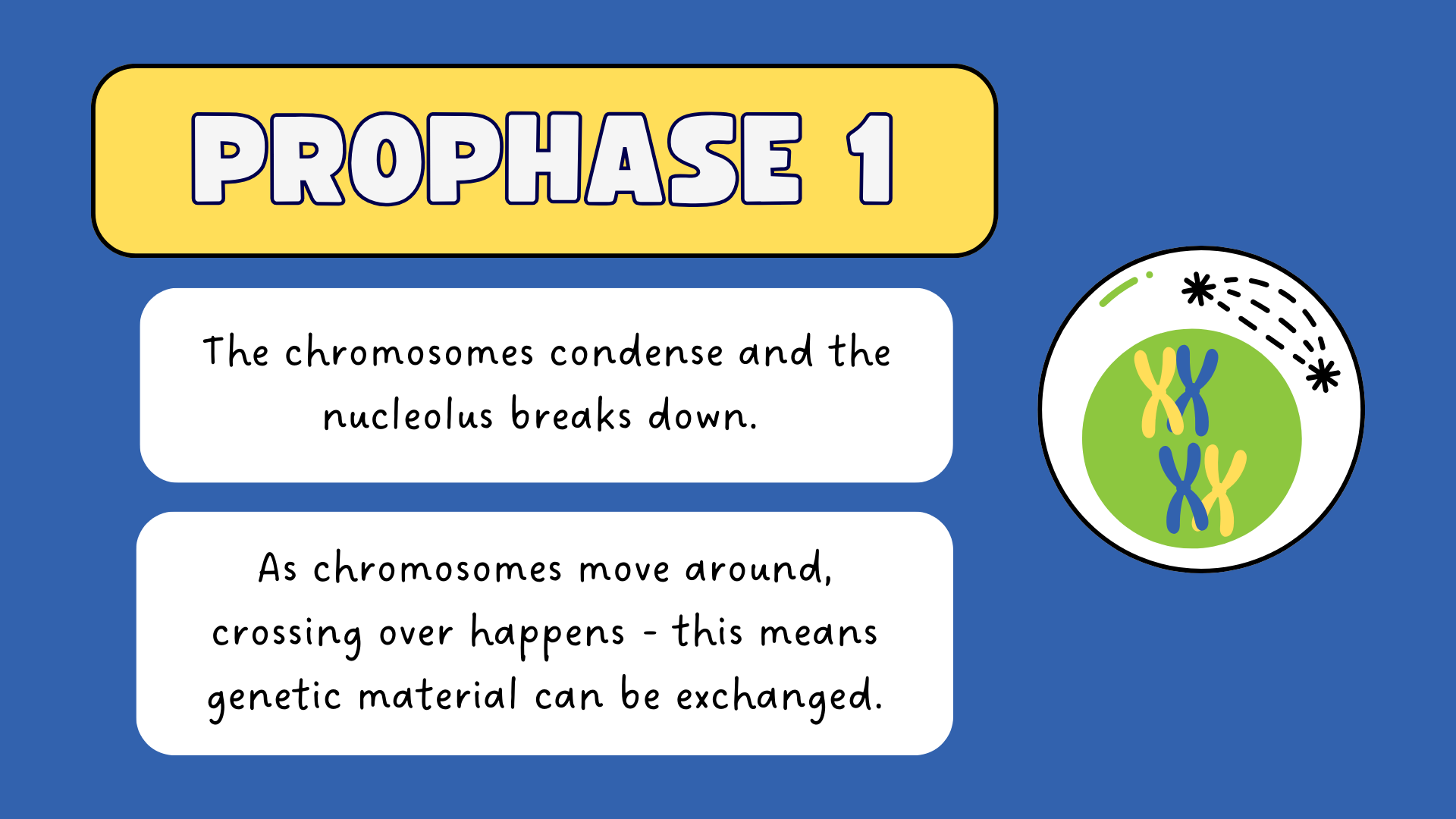 PROPHASE 1

The chromosomes condense and the nucleolus breaks down.

As chromosomes move around, crossing over happens - this means genetic material can be exchanged.